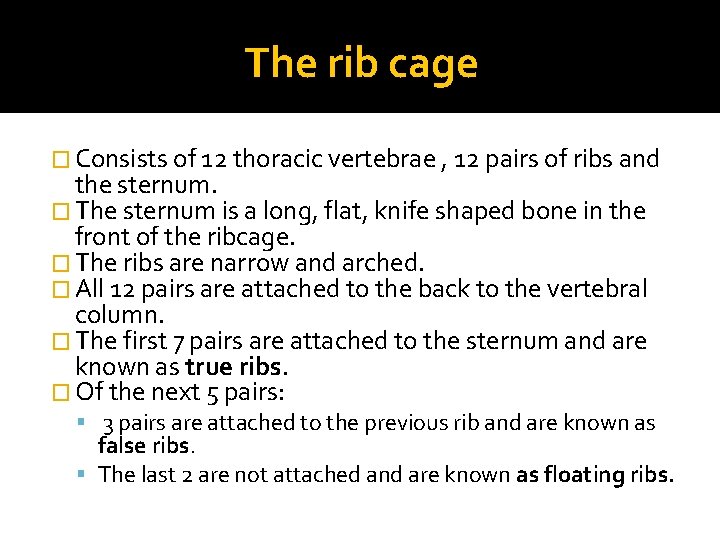 The rib cage

Consists of 12 thoracic vertebrae , 12 pairs of ribs and the sternum.

The sternum is a long, flat, knife shaped bone in the front of the ribcage.

The ribs are narrow and arched.

All 12 pairs are attached to the back to the vertebral column.

The first 7 pairs are attached to the sternum and are known as true ribs.

Of the next 5 pairs:

3 pairs are attached to the previous rib and are known as false ribs.

The last 2 are not attached and are known as floating ribs.